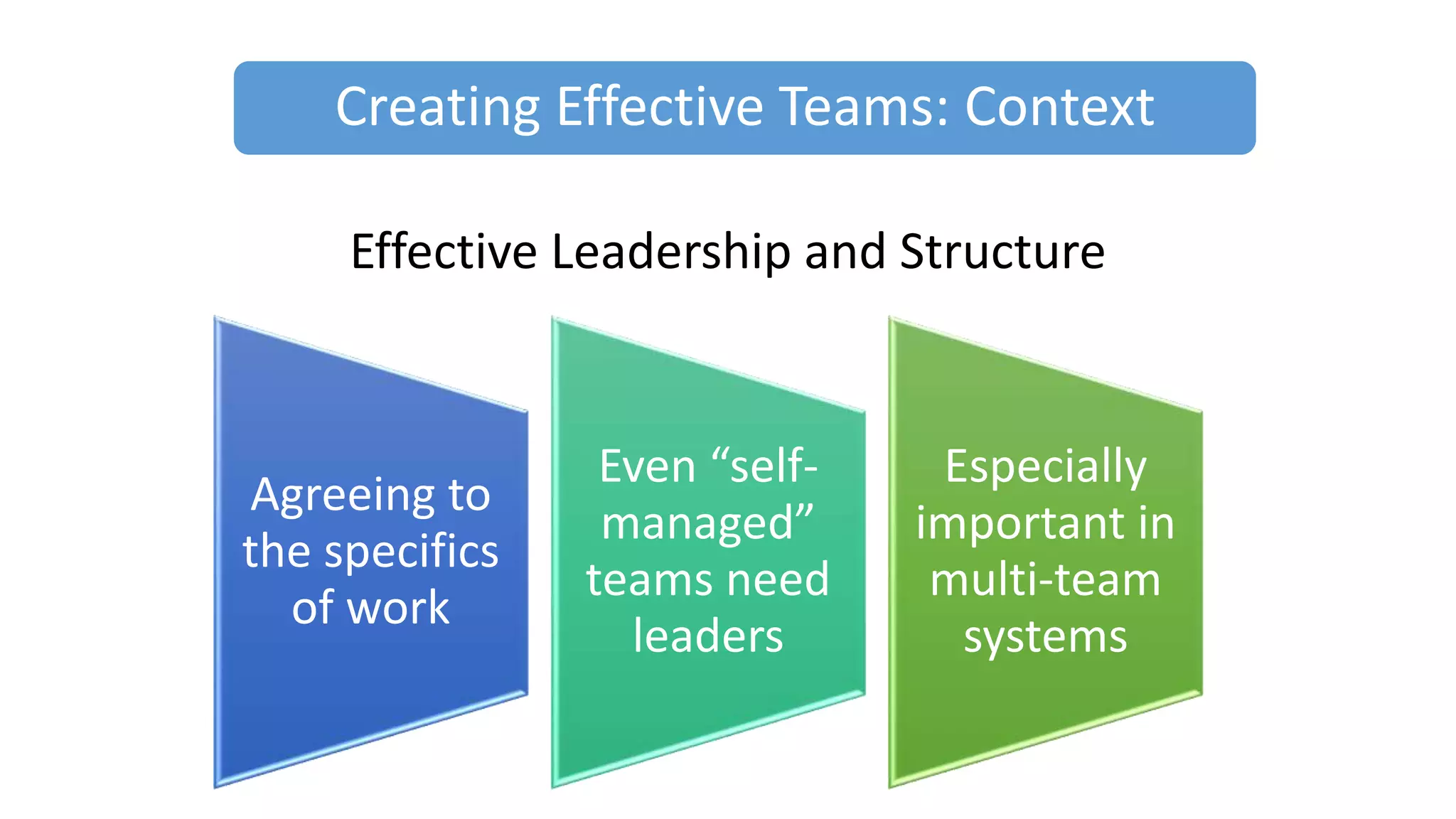 Creating Effective Teams: Context

Effective Leadership and Structure

Agreeing to the specifics of work

Even “self-managed” teams need leaders

Especially important in multi-team systems